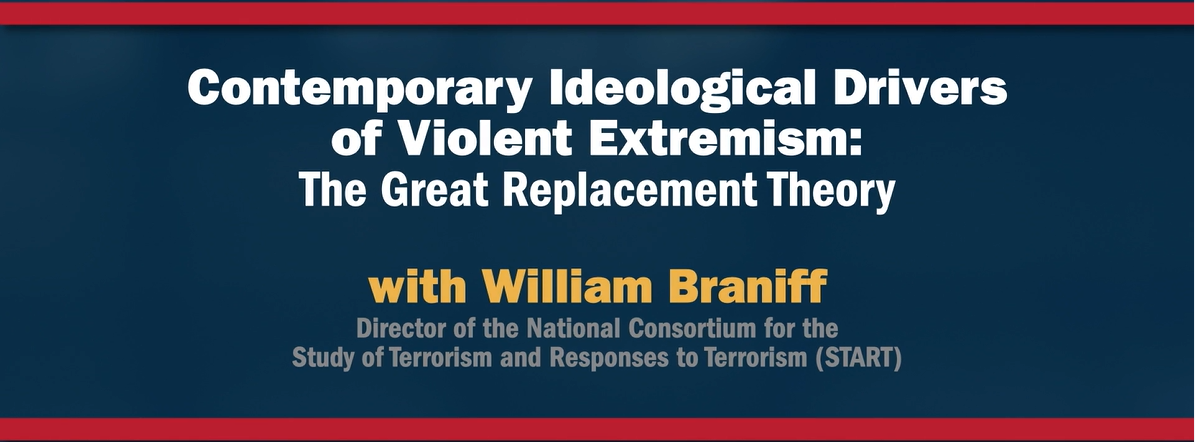 Contemporary Ideological Drivers of Violent Extremism:
The Great Replacement Theory

with William Braniff

Director of the National Consortium for the Study of Terrorism and Responses to Terrorism (START)